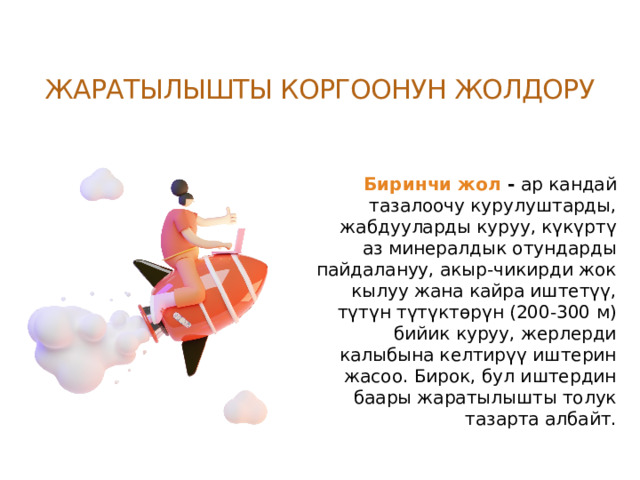 ЖАРАТЫЛЫШТЫ КОРГООНУН ЖОЛДОРУ

Биринчи жол - ар кандай тазалоочу курулуштарды, жабдууларды куруу, күкүртү аз минералдык отундарды пайдалануу, акыр-чикирди жок кылуу жана кайра иштетүү, түтүн түтүктөрүн (200-300 м) бийик куруу, жерлерди калыбына келтирүү иштерин жасоо. Бирок, бул иштердин баары жаратылышты толук тазарта албайт.